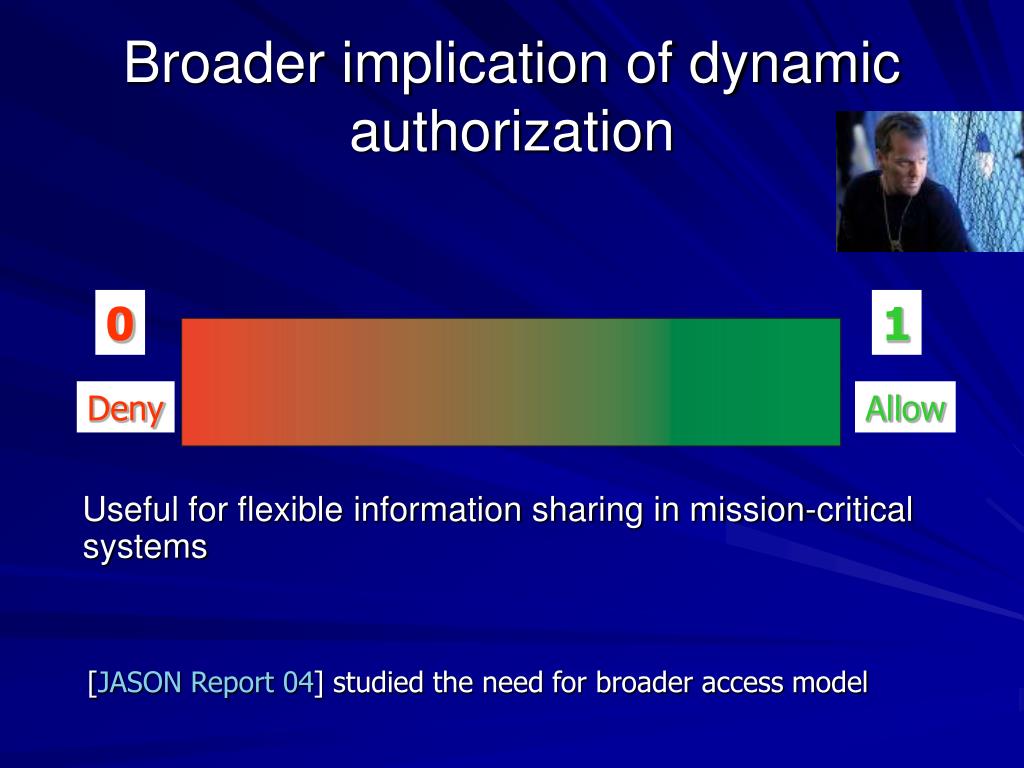 Broader implication of dynamic authorization

0

1

Deny

Allow

Useful for flexible information sharing in mission-critical systems

[JASON Report 04] studied the need for broader access model